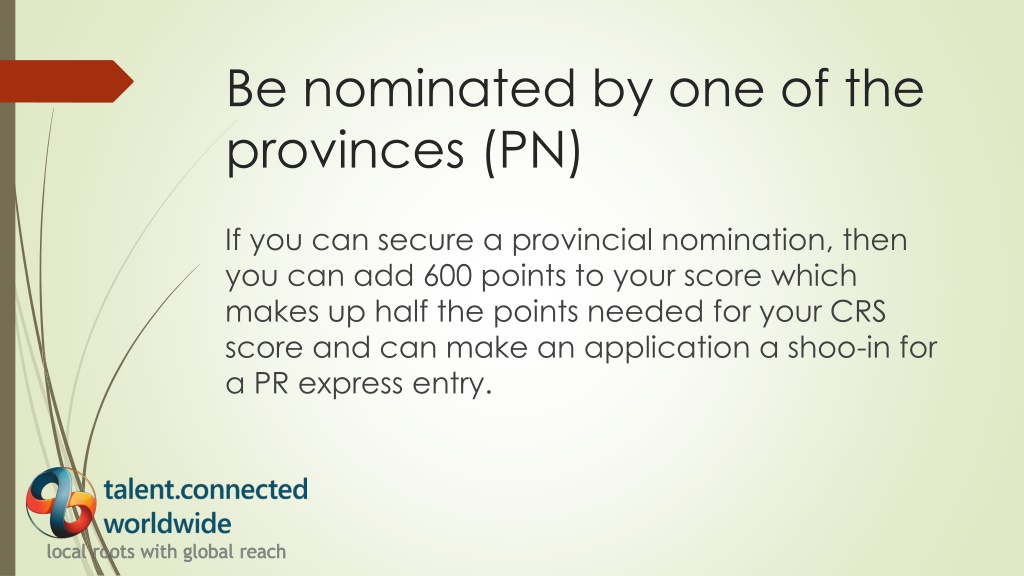 Be nominated by one of the provinces (PN)

If you can secure a provincial nomination, then you can add 600 points to your score which makes up half the points needed for your CRS score and can make an application a shoo-in for a PR express entry.

talent.connected worldwide
local roots with global reach